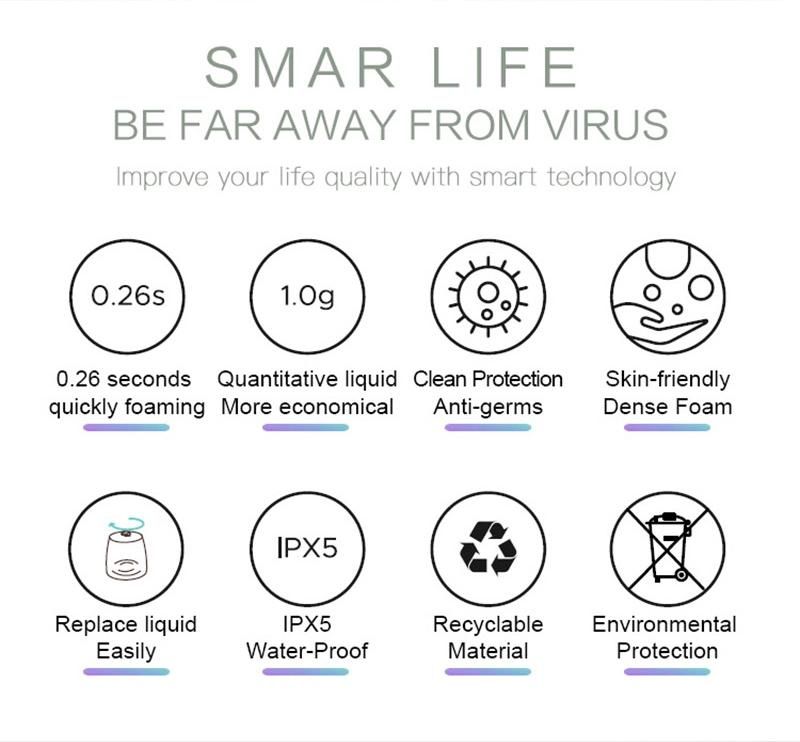 SMAR LIFE
BE FAR AWAY FROM VIRUS
Improve your life quality with smart technology

0.26s
0.26 seconds quickly foaming

1.0g
Quantitative liquid More economical

Clean Protection Anti-germs

Skin-friendly Dense Foam

Replace liquid Easily

IPX5
IPX5 Water-Proof

Recyclable Material

Environmental Protection